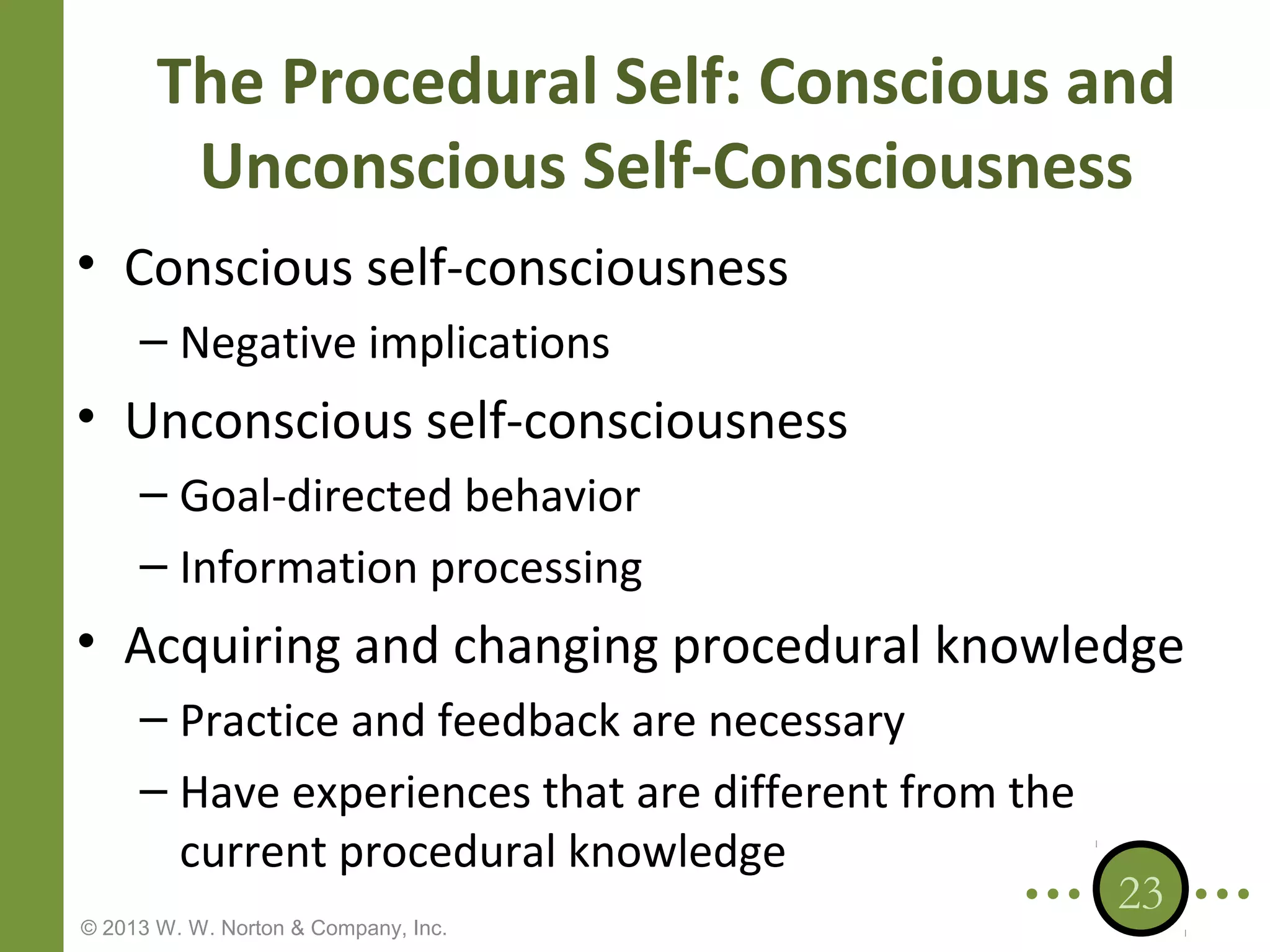 The Procedural Self: Conscious and Unconscious Self-Consciousness

• Conscious self-consciousness
– Negative implications
• Unconscious self-consciousness
– Goal-directed behavior
– Information processing
• Acquiring and changing procedural knowledge
– Practice and feedback are necessary
– Have experiences that are different from the current procedural knowledge

23

© 2013 W. W. Norton & Company, Inc.